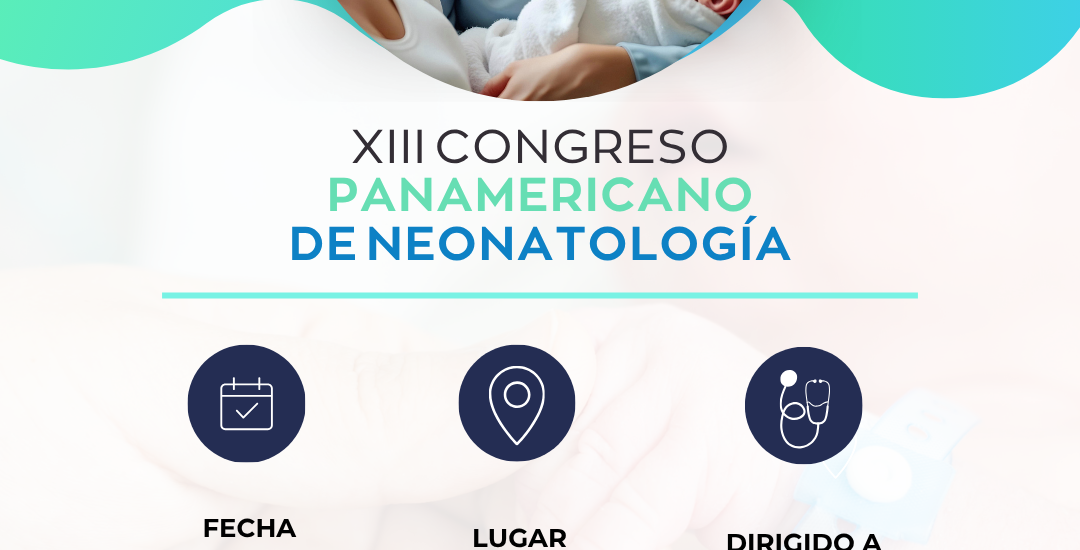 XIII CONGRESO
PANAMERICANO
DE NEONATOLOGÍA

FECHA

LUGAR

DIRIGIDO A